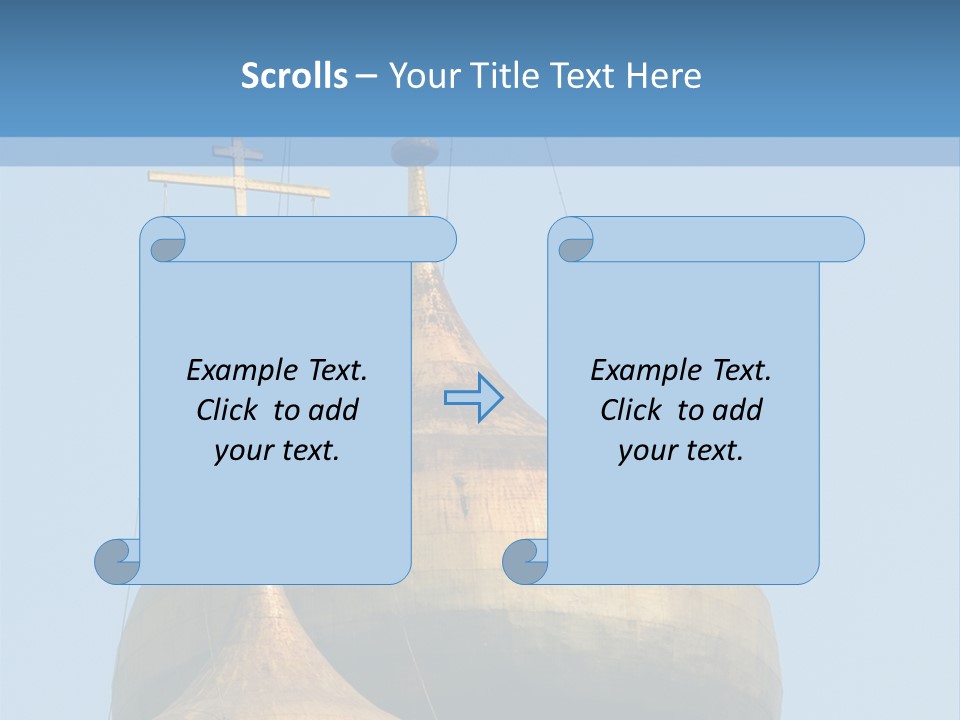 Scrolls – Your Title Text Here

Example Text.
Click to add
your text.

Example Text.
Click to add
your text.